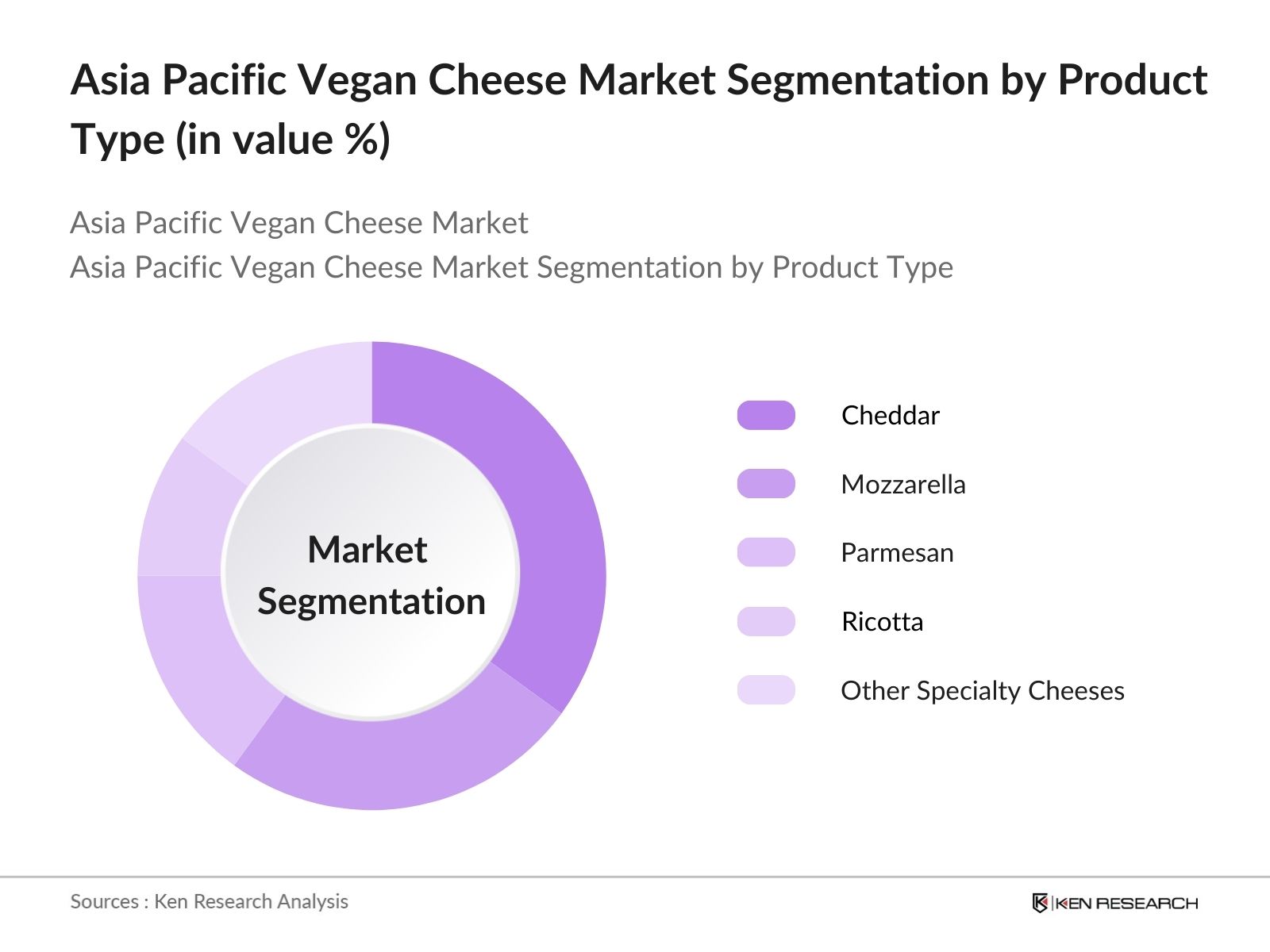 Asia Pacific Vegan Cheese Market Segmentation by Product Type (in value %)

Asia Pacific Vegan Cheese Market
Asia Pacific Vegan Cheese Market Segmentation by Product Type

Market Segmentation

Cheddar
Mozzarella
Parmesan
Ricotta
Other Specialty Cheeses

Sources : Ken Research Analysis

KEN RESEARCH